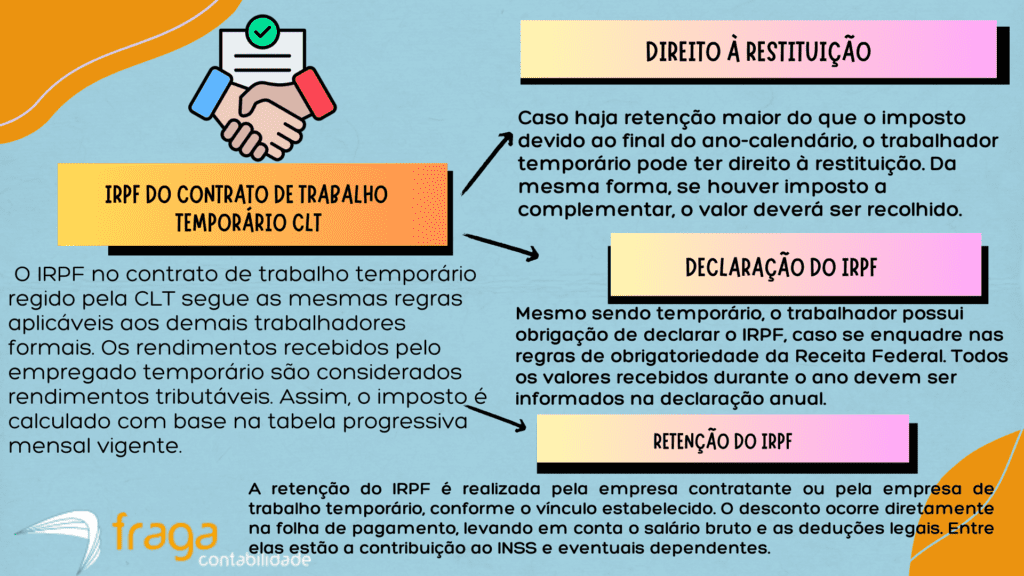 IRPF DO CONTRATO DE TRABALHO TEMPORÁRIO CLT

O IRPF no contrato de trabalho temporário regido pela CLT segue as mesmas regras aplicáveis aos demais trabalhadores formais. Os rendimentos recebidos pelo empregado temporário são considerados rendimentos tributáveis. Assim, o imposto é calculado com base na tabela progressiva mensal vigente.

DIREITO À RESTITUIÇÃO

Caso haja retenção maior do que o imposto devido ao final do ano-calendário, o trabalhador temporário pode ter direito à restituição. Da mesma forma, se houver imposto a complementar, o valor deverá ser recolhido.

DECLARAÇÃO DO IRPF

Mesmo sendo temporário, o trabalhador possui obrigação de declarar o IRPF, caso se enquadre nas regras de obrigatoriedade da Receita Federal. Todos os valores recebidos durante o ano devem ser informados na declaração anual.

RETENÇÃO DO IRPF

A retenção do IRPF é realizada pela empresa contratante ou pela empresa de trabalho temporário, conforme o vínculo estabelecido. O desconto ocorre diretamente na folha de pagamento, levando em conta o salário bruto e as deduções legais. Entre elas estão a contribuição ao INSS e eventuais dependentes.

fraga contabilidade